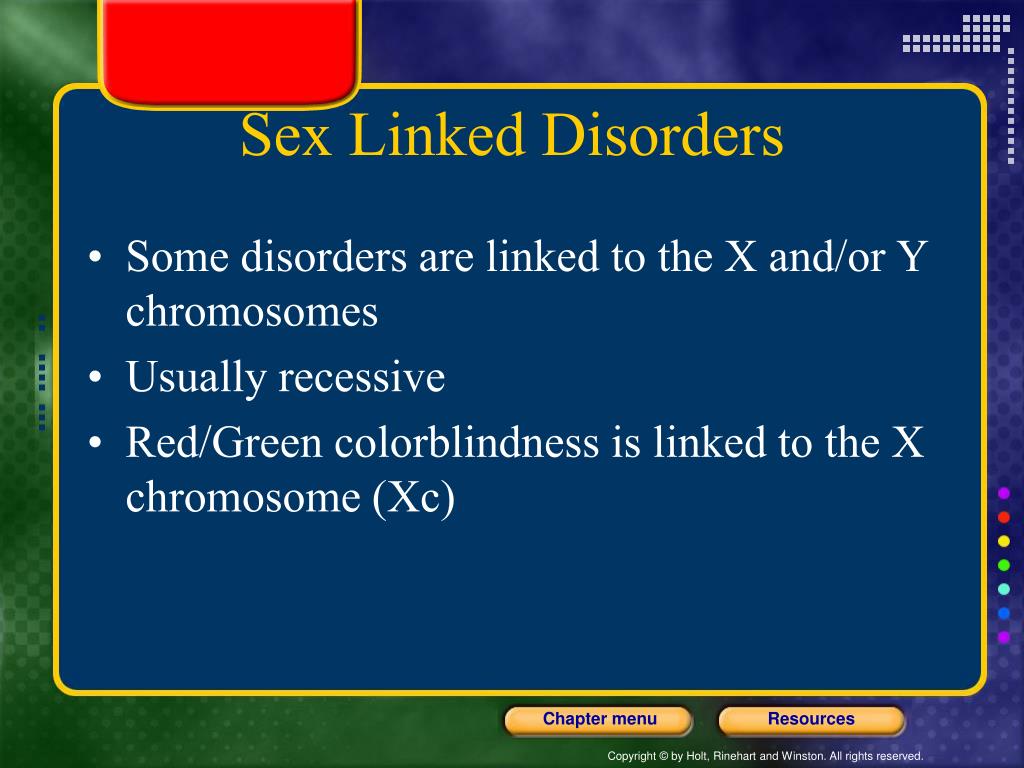 Sex Linked Disorders

• Some disorders are linked to the X and/or Y chromosomes
• Usually recessive
• Red/Green colorblindness is linked to the X chromosome (Xc)

Chapter menu

Resources

Copyright © by Holt, Rinehart and Winston. All rights reserved.